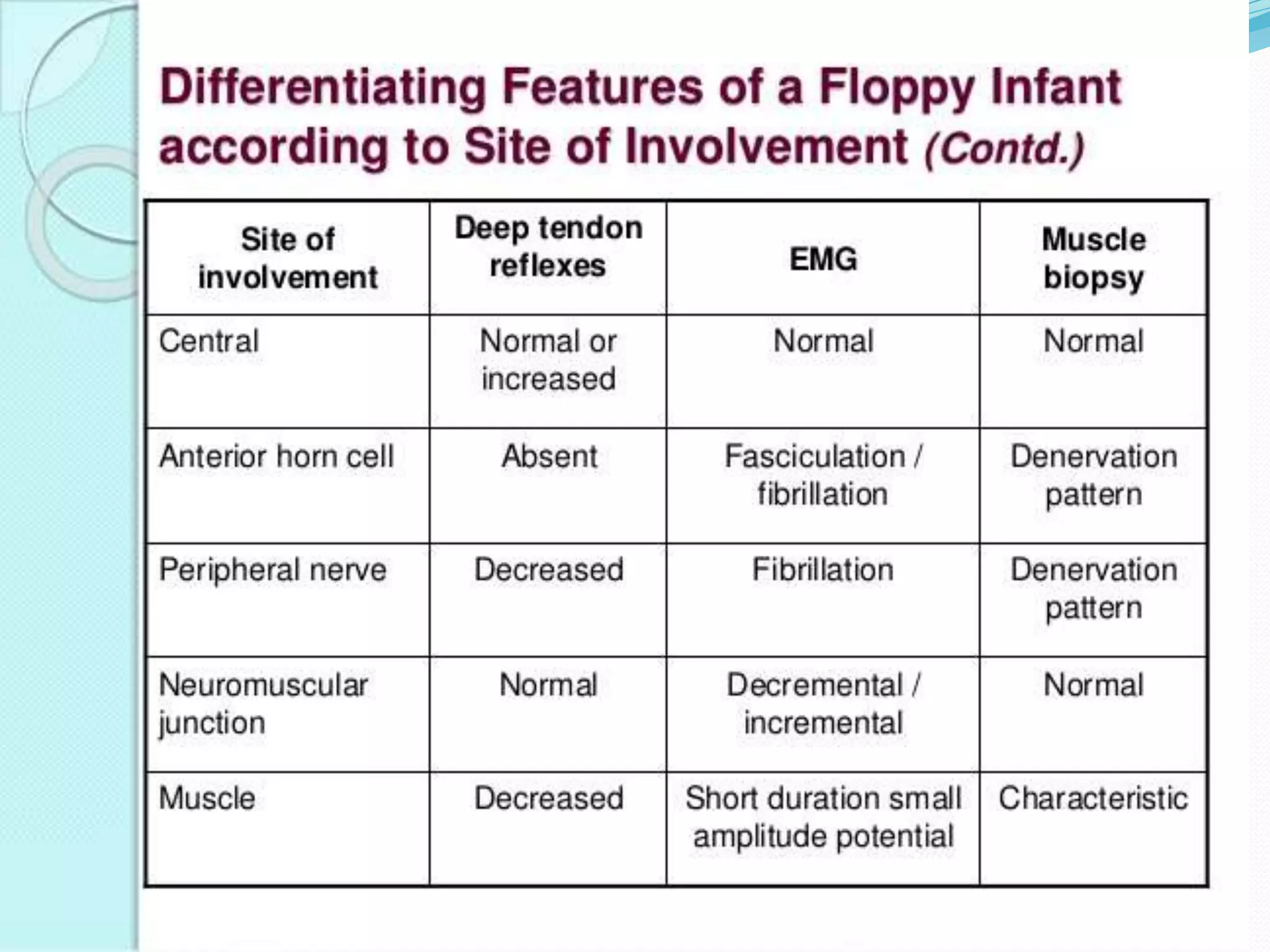 Differentiating Features of a Floppy Infant according to Site of Involvement (Contd.)

| Site of involvement | Deep tendon reflexes | EMG | Muscle biopsy |
|---|---|---|---|
| Central | Normal or increased | Normal | Normal |
| Anterior horn cell | Absent | Fasciculation / fibrillation | Denervation pattern |
| Peripheral nerve | Decreased | Fibrillation | Denervation pattern |
| Neuromuscular junction | Normal | Decremental / incremental | Normal |
| Muscle | Decreased | Short duration small amplitude potential | Characteristic |